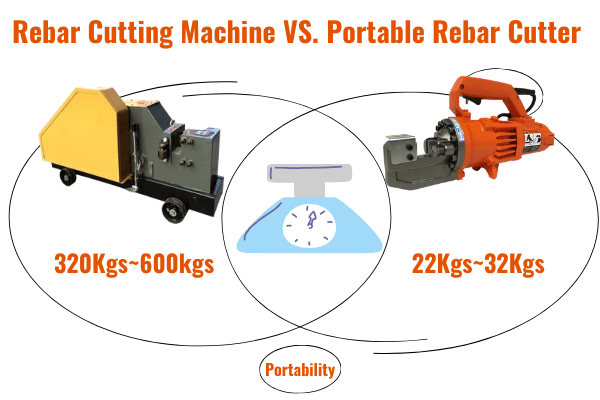 Rebar Cutting Machine VS. Portable Rebar Cutter

320Kgs~600kgs

22Kgs~32Kgs

Portability